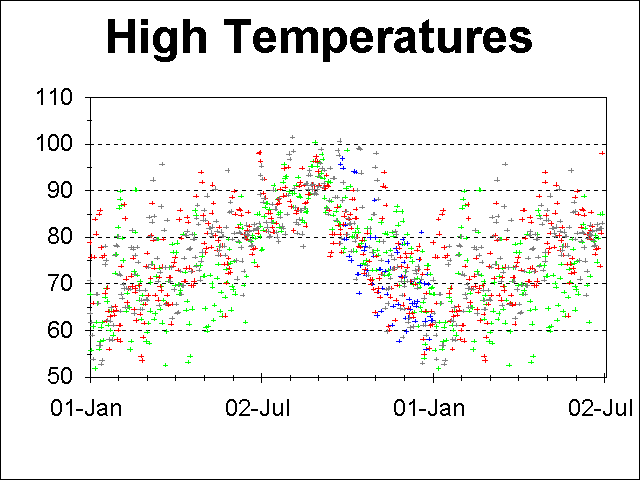 High Temperatures

110
100
90
80
70
60
50

01-Jan
02-Jul
01-Jan
02-Jul